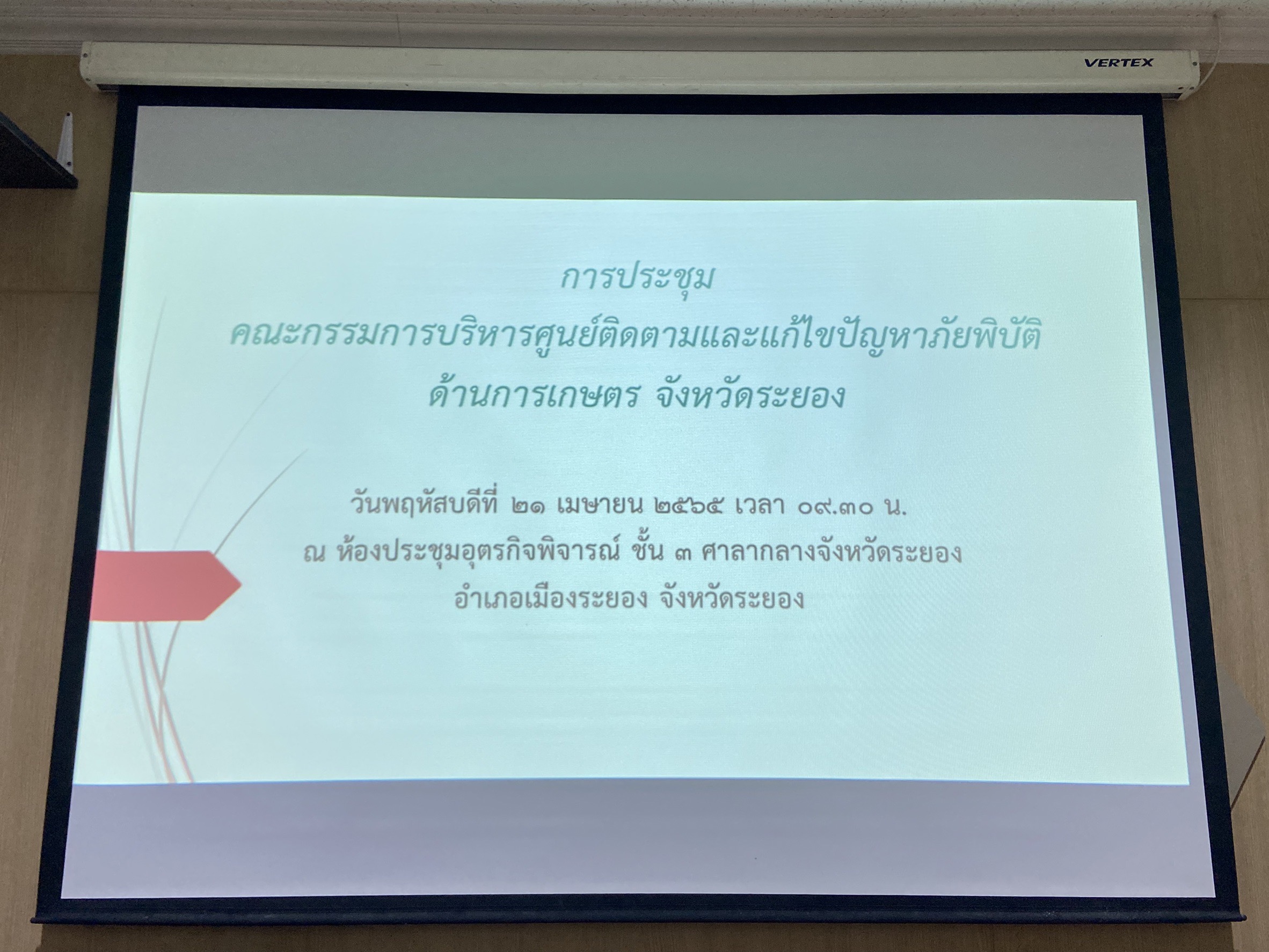 VERTEX

การประชุม
คณะกรรมการบริหารศูนย์ติดตามและแก้ไขปัญหาภัยพิบัติ
ด้านการเกษตร จังหวัดระยอง

วันพฤหัสบดีที่ ๒๑ เมษายน ๒๕๖๕ เวลา ๐๙.๓๐ น.
ณ ห้องประชุมอุตรกิจพิจารณ์ ชั้น ๓ ศาลากลางจังหวัดระยอง
อำเภอเมืองระยอง จังหวัดระยอง